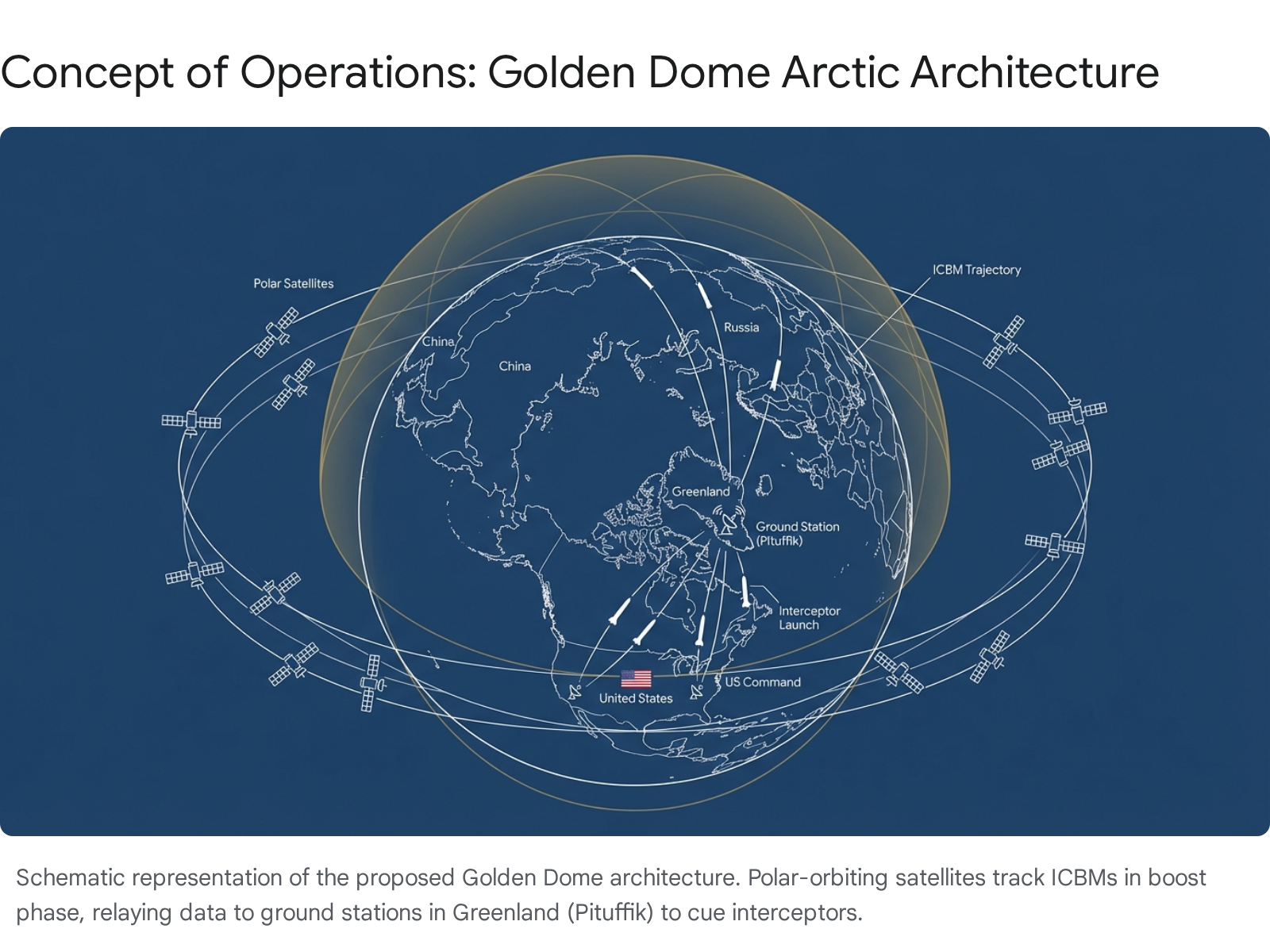 Concept of Operations: Golden Dome Arctic Architecture

Polar Satellites

ICBM Trajectory

China

China

Russia

Greenland

Ground Station (Pituffik)

Interceptor Launch

US Command

United States

Schematic representation of the proposed Golden Dome architecture. Polar-orbiting satellites track ICBMs in boost phase, relaying data to ground stations in Greenland (Pituffik) to cue interceptors.